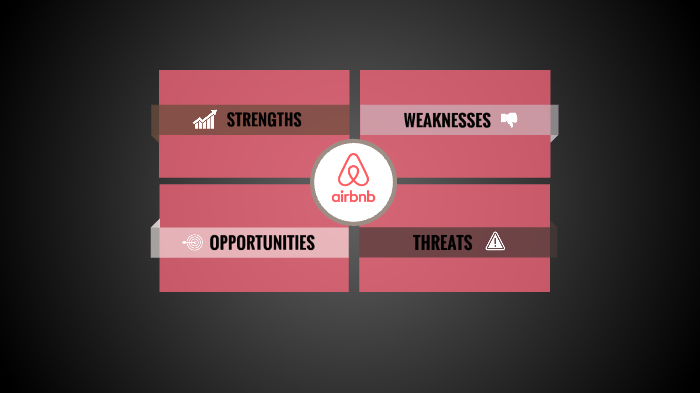 STRENGTHS

WEAKNESSES

airbnb

OPPORTUNITIES

THREATS